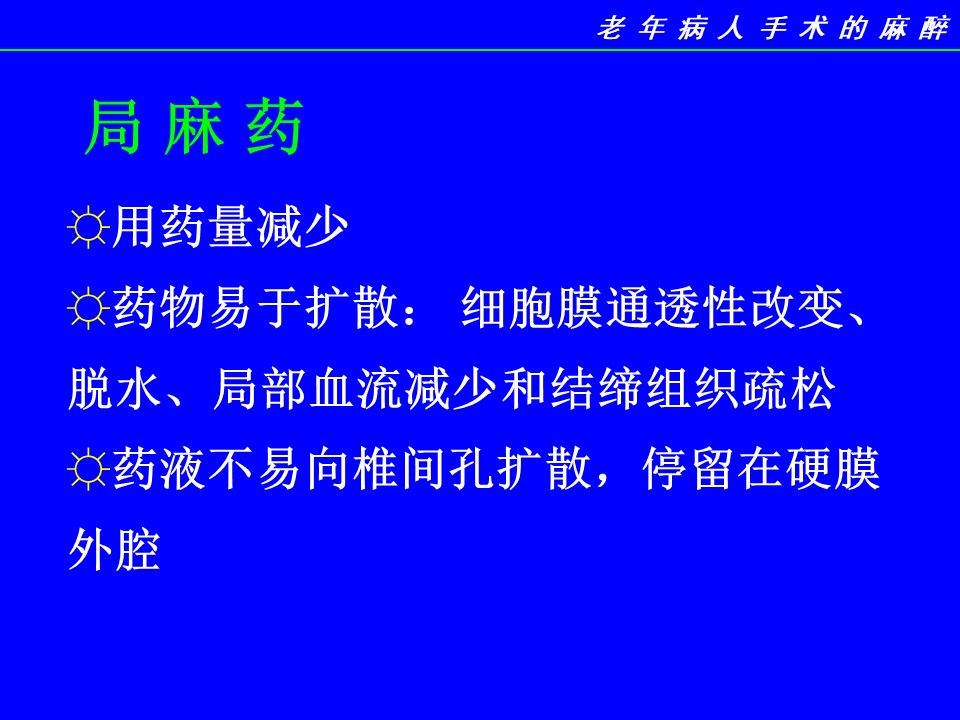 老 年 病 人 手 术 的 麻 醉

局 麻 药

☼用药量减少

☼药物易于扩散： 细胞膜通透性改变、脱水、局部血流减少和结缔组织疏松

☼药液不易向椎间孔扩散，停留在硬膜外腔